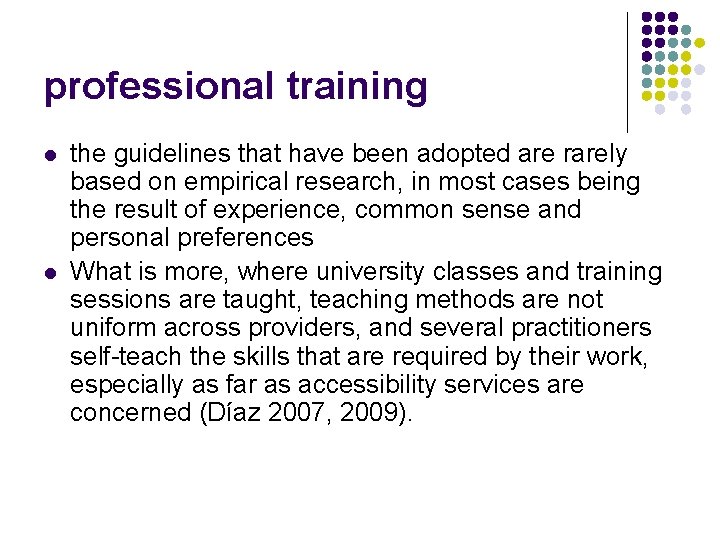 professional training

- the guidelines that have been adopted are rarely based on empirical research, in most cases being the result of experience, common sense and personal preferences
- What is more, where university classes and training sessions are taught, teaching methods are not uniform across providers, and several practitioners self-teach the skills that are required by their work, especially as far as accessibility services are concerned (Díaz 2007, 2009).